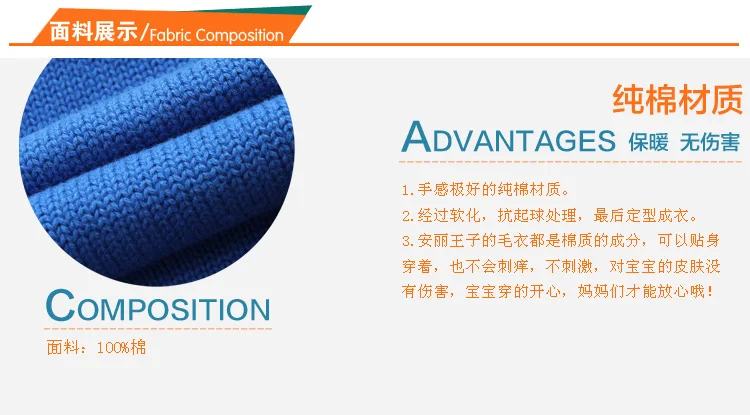 面料展示/Fabric Composition

COMPOSITION

面料：100%棉

纯棉材质

ADVANTAGES 保暖 无伤害

1.手感极好的纯棉材质。

2.经过软化，抗起球处理，最后定型成衣。

3.安丽王子的毛衣都是棉质的成分，可以贴身穿着，也不会刺痒，不刺激，对宝宝的皮肤没有伤害，宝宝穿的开心，妈妈们才能放心哦！